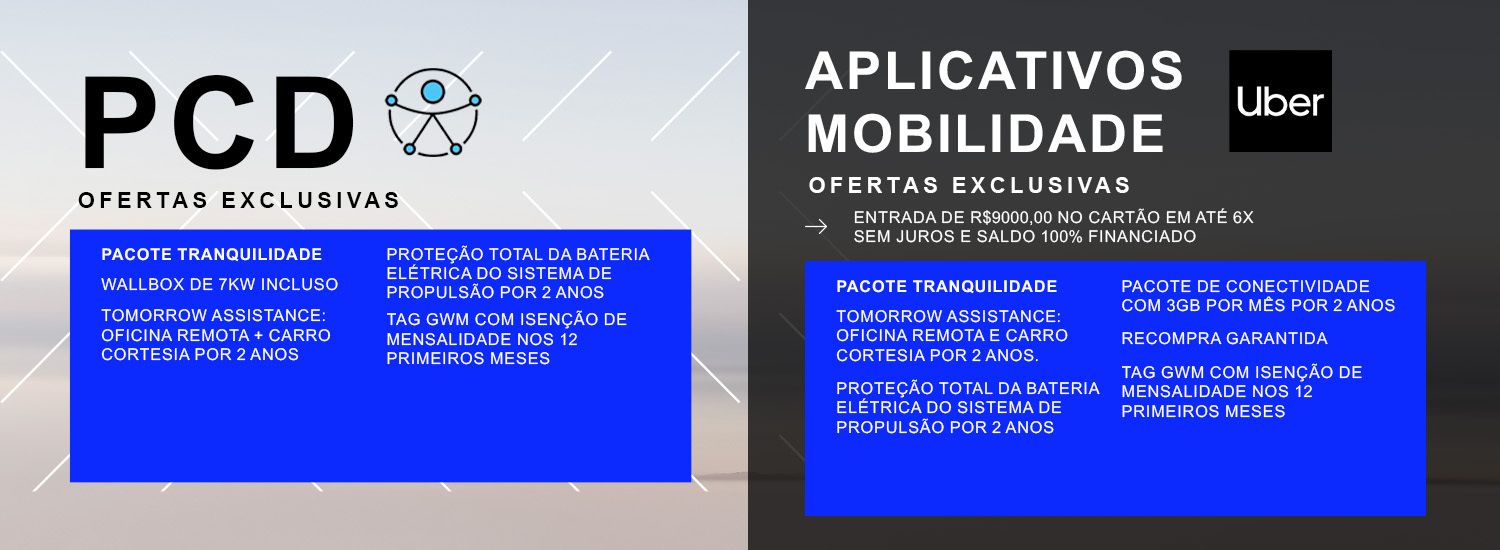 PCD

OFERTAS EXCLUSIVAS

PACOTE TRANQUILIDADE

WALLBOX DE 7KW INCLUSO

TOMORROW ASSISTANCE: OFICINA REMOTA + CARRO CORTESIA POR 2 ANOS

PROTEÇÃO TOTAL DA BATERIA ELÉTRICA DO SISTEMA DE PROPULSÃO POR 2 ANOS

TAG GWM COM ISENÇÃO DE MENSALIDADE NOS 12 PRIMEIROS MESES

APLICATIVOS MOBILIDADE

Uber

OFERTAS EXCLUSIVAS

ENTRADA DE R$9000,00 NO CARTÃO EM ATÉ 6X SEM JUROS E SALDO 100% FINANCIADO

PACOTE TRANQUILIDADE

TOMORROW ASSISTANCE: OFICINA REMOTA E CARRO CORTESIA POR 2 ANOS.

PROTEÇÃO TOTAL DA BATERIA ELÉTRICA DO SISTEMA DE PROPULSÃO POR 2 ANOS

PACOTE DE CONECTIVIDADE COM 3GB POR MÊS POR 2 ANOS

RECOMPRA GARANTIDA

TAG GWM COM ISENÇÃO DE MENSALIDADE NOS 12 PRIMEIROS MESES